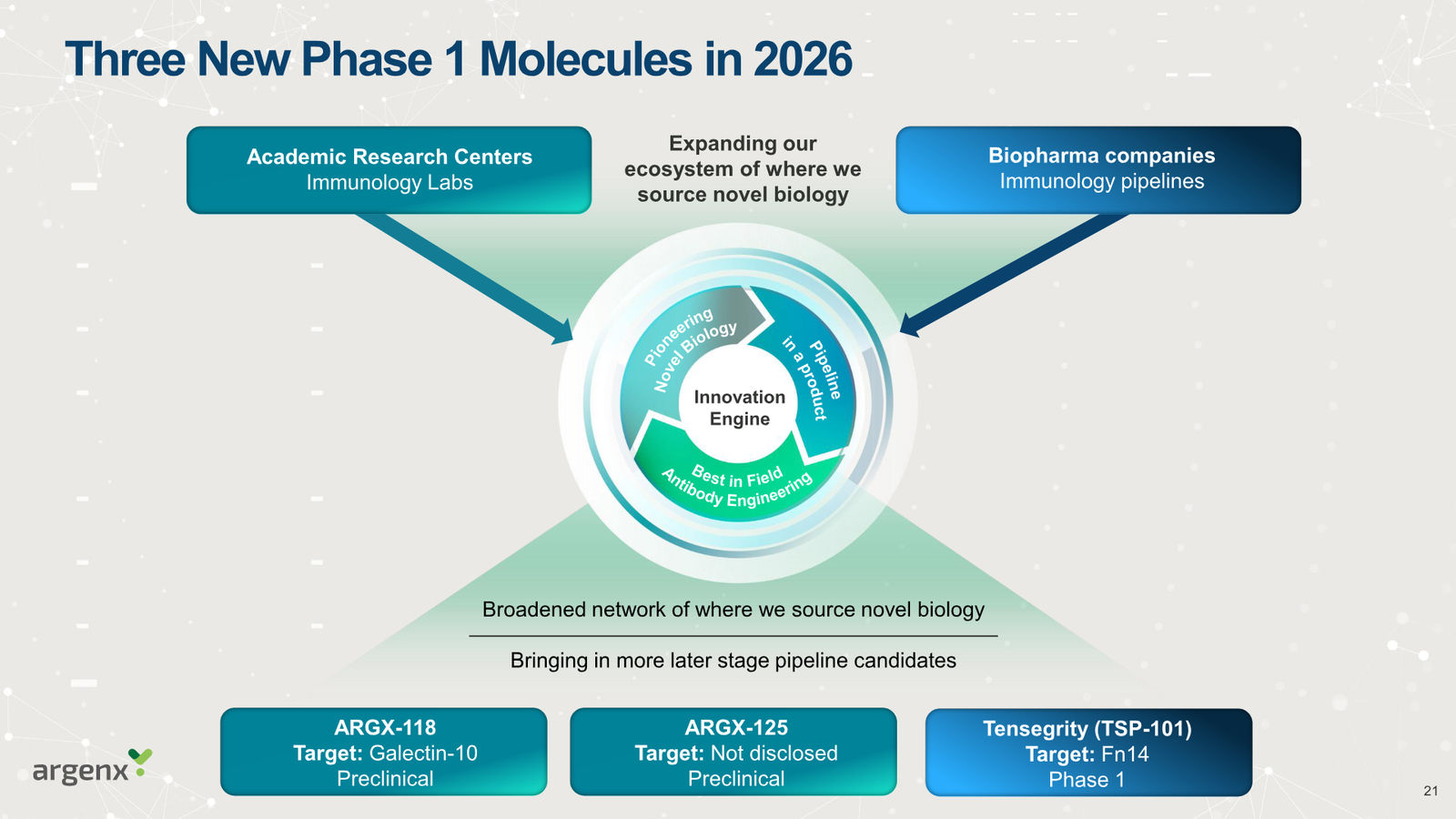 Three New Phase 1 Molecules in 2026

Academic Research Centers
Immunology Labs

Expanding our ecosystem of where we source novel biology

Biopharma companies
Immunology pipelines

Pioneering Novel Biology

Pipeline in a product

Innovation Engine

Best in Field Antibody Engineering

Broadened network of where we source novel biology

Bringing in more later stage pipeline candidates

ARGX-118
Target: Galectin-10
Preclinical

ARGX-125
Target: Not disclosed
Preclinical

Tensegrity (TSP-101)
Target: Fn14
Phase 1

argenx

21